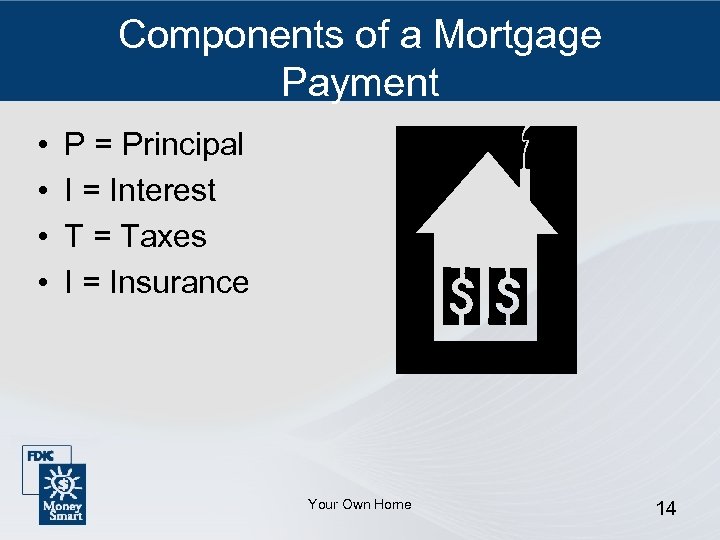 Components of a Mortgage Payment

• P = Principal
• I = Interest
• T = Taxes
• I = Insurance

$ $

FDIC
Money Smart

Your Own Home

14